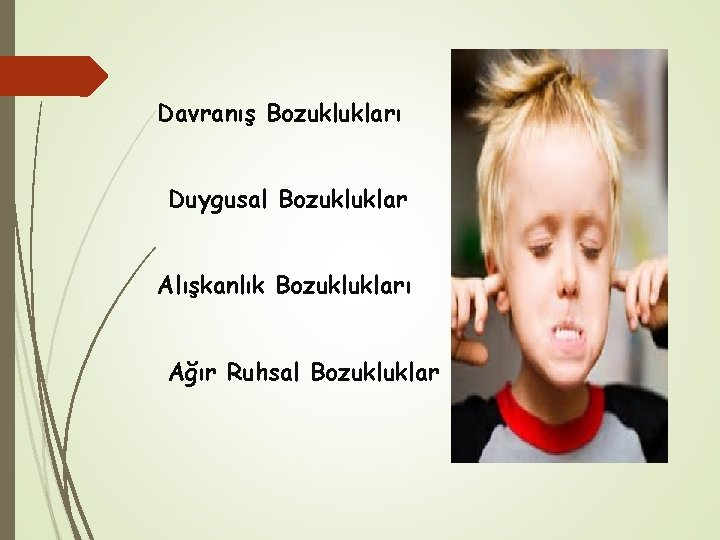 Davranış Bozuklukları

Duygusal Bozukluklar

Alışkanlık Bozuklukları

Ağır Ruhsal Bozukluklar